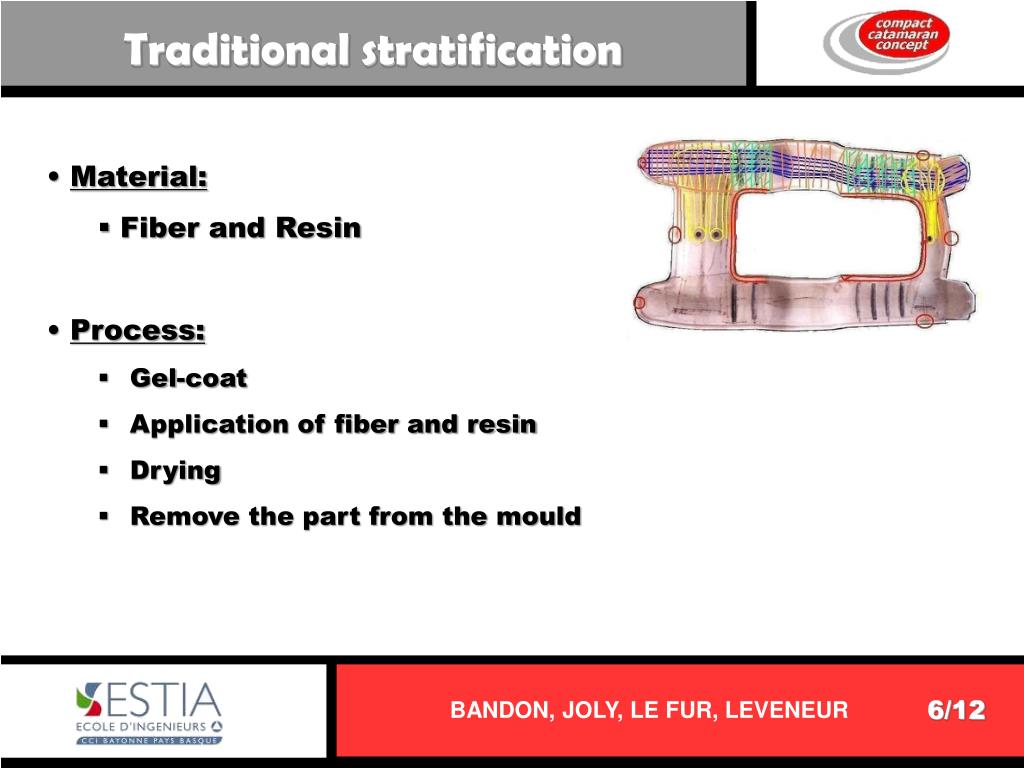 Traditional stratification

compact catamaran concept

• Material:
▪ Fiber and Resin

• Process:
▪ Gel-coat
▪ Application of fiber and resin
▪ Drying
▪ Remove the part from the mould

ESTIA
ECOLE D'INGENIEURS
CCI BAYONNE PAYS BASQUE

BANDON, JOLY, LE FUR, LEVENEUR

6/12